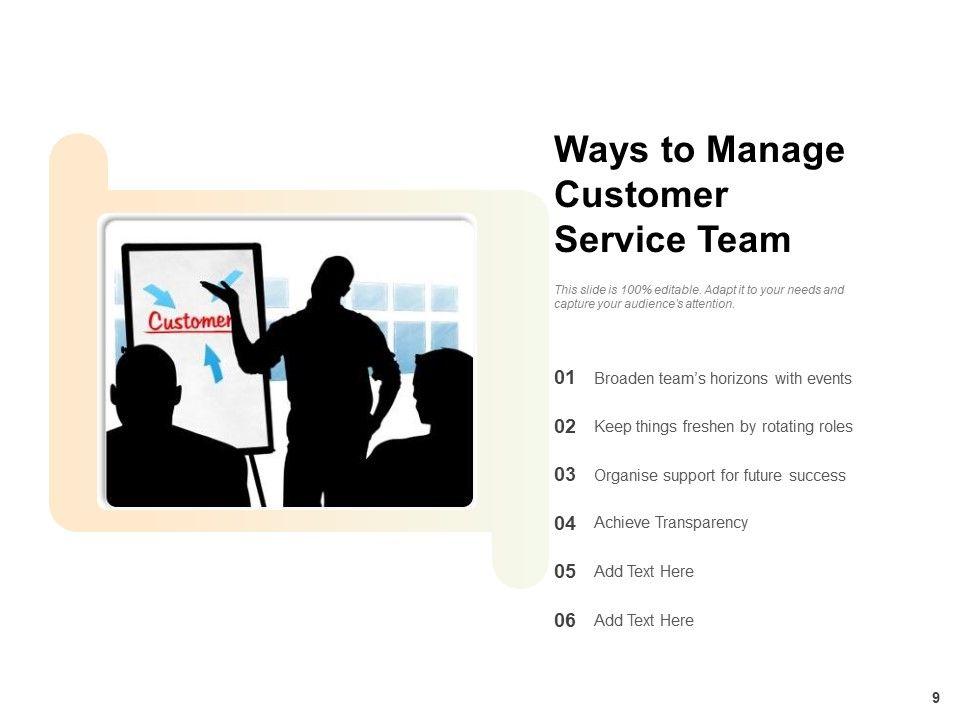 Customer

Ways to Manage Customer Service Team

This slide is 100% editable. Adapt it to your needs and capture your audience's attention.

01 Broaden team's horizons with events

02 Keep things freshen by rotating roles

03 Organise support for future success

04 Achieve Transparency

05 Add Text Here

06 Add Text Here

9